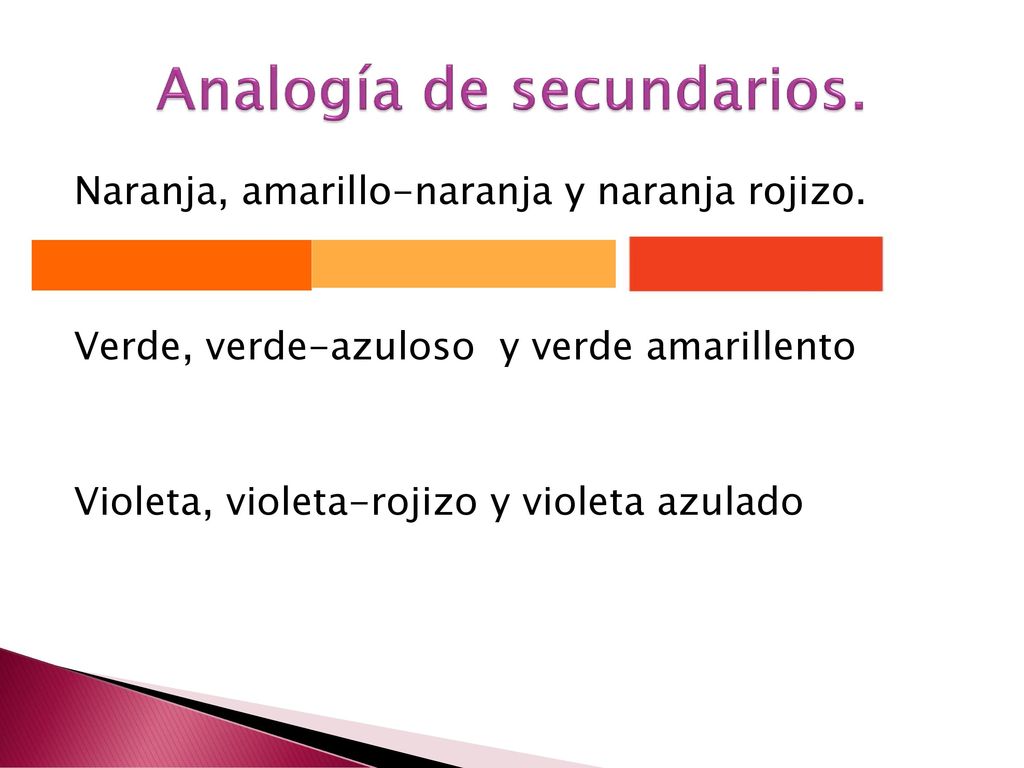 Analogía de secundarios.

Naranja, amarillo-naranja y naranja rojizo.

Verde, verde-azuloso y verde amarillento

Violeta, violeta-rojizo y violeta azulado